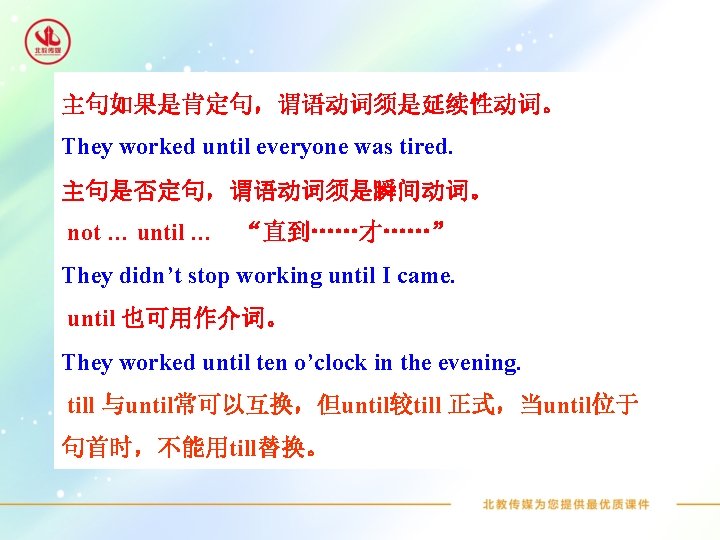 北教传媒

主句如果是肯定句，谓语动词须是延续性动词。

They worked until everyone was tired.

主句是否定句，谓语动词须是瞬间动词。

not … until …　“直到……才……”

They didn’t stop working until I came.

until 也可用作介词。

They worked until ten o’clock in the evening.

till 与until常可以互换，但until较till 正式，当until位于句首时，不能用till替换。

北教传媒为您提供最优质课件